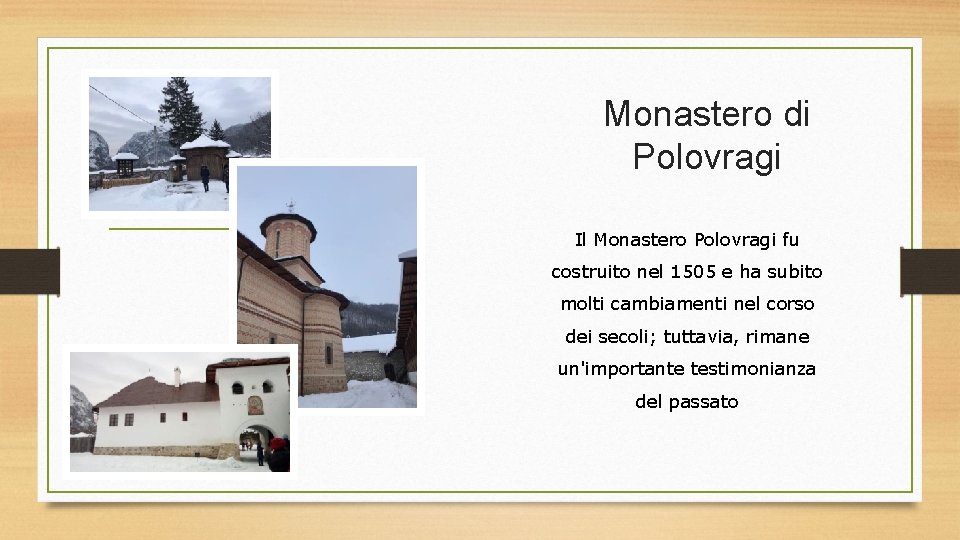 Monastero di Polovragi

Il Monastero Polovragi fu costruito nel 1505 e ha subito molti cambiamenti nel corso dei secoli; tuttavia, rimane un'importante testimonianza del passato